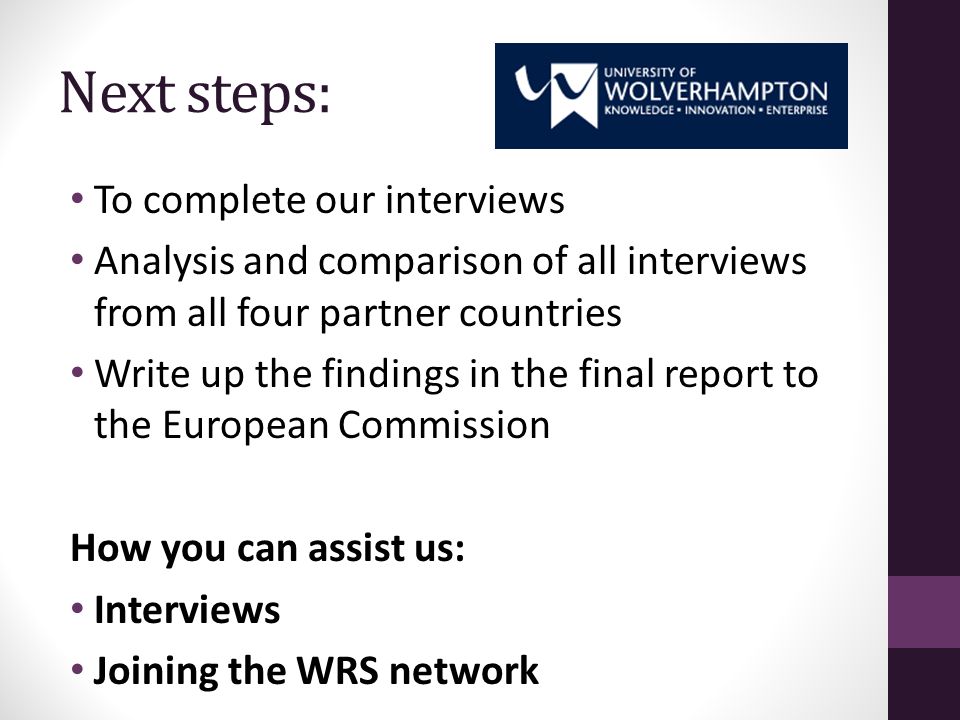 Next steps:

UNIVERSITY OF WOLVERHAMPTON
KNOWLEDGE • INNOVATION • ENTERPRISE

• To complete our interviews
• Analysis and comparison of all interviews from all four partner countries
• Write up the findings in the final report to the European Commission

How you can assist us:
• Interviews
• Joining the WRS network